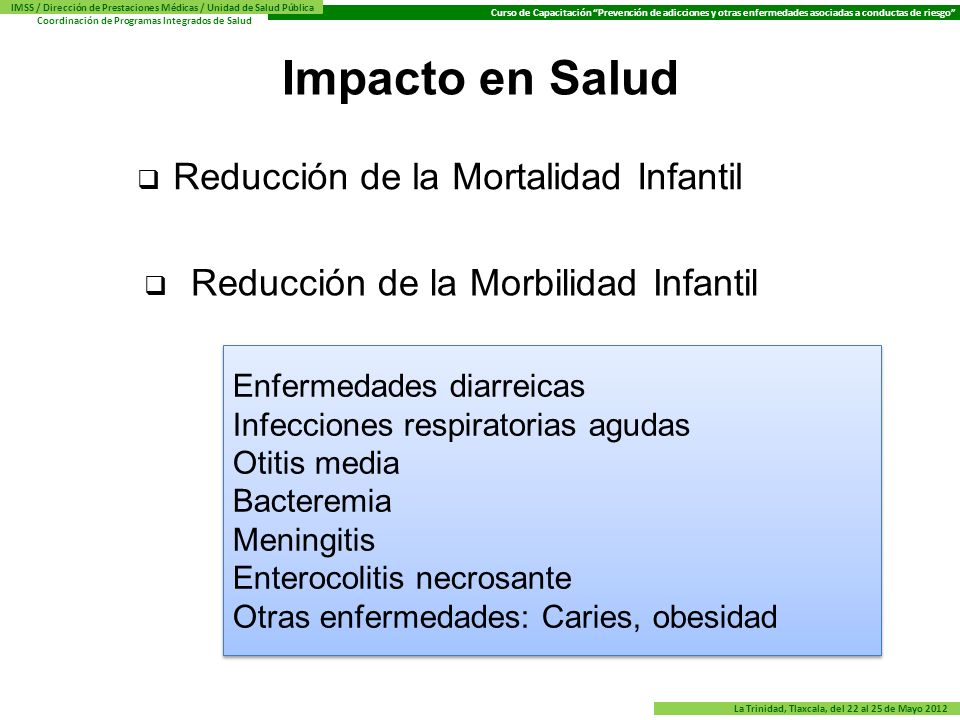 IMSS / Dirección de Prestaciones Médicas / Unidad de Salud Pública
Coordinación de Programas Integrados de Salud

Curso de Capacitación "Prevención de adicciones y otras enfermedades asociadas a conductas de riesgo"

Impacto en Salud

❑ Reducción de la Mortalidad Infantil

❑ Reducción de la Morbilidad Infantil

Enfermedades diarreicas
Infecciones respiratorias agudas
Otitis media
Bacteremia
Meningitis
Enterocolitis necrosante
Otras enfermedades: Caries, obesidad

La Trinidad, Tlaxcala, del 22 al 25 de Mayo 2012